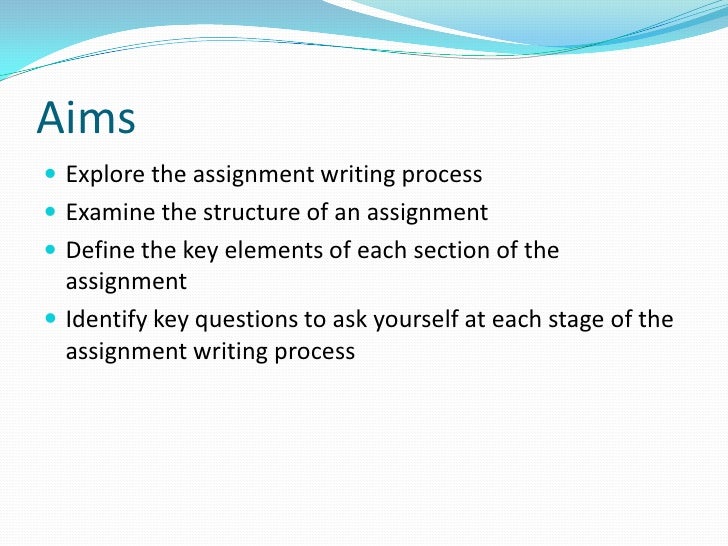 Aims

- Explore the assignment writing process
- Examine the structure of an assignment
- Define the key elements of each section of the assignment
- Identify key questions to ask yourself at each stage of the assignment writing process